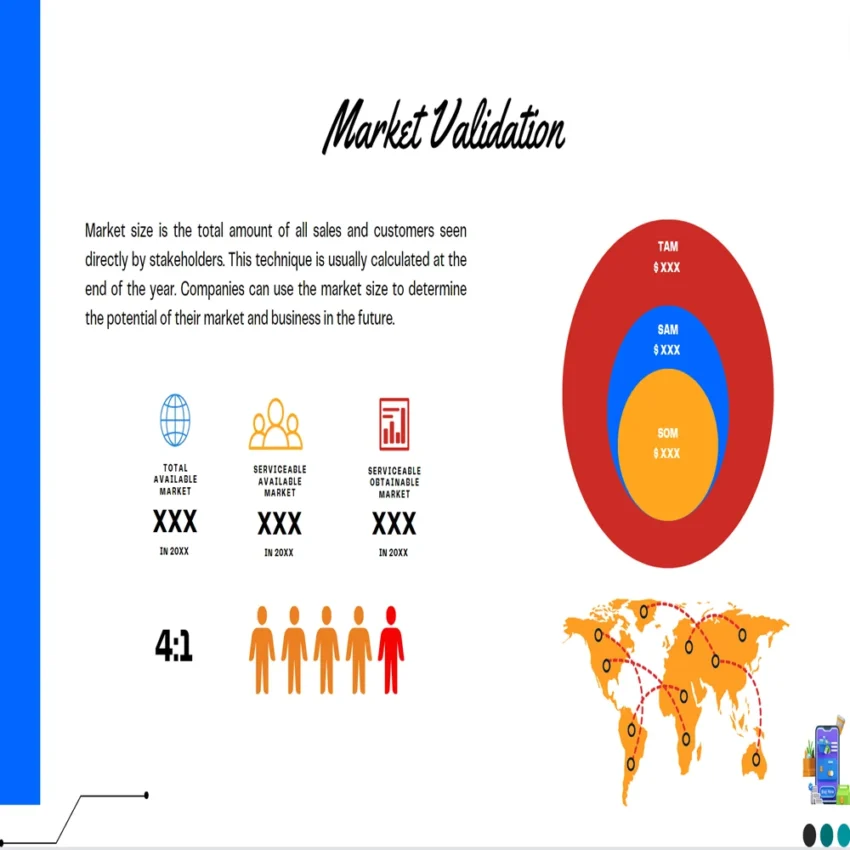 Market Validation

Market size is the total amount of all sales and customers seen directly by stakeholders. This technique is usually calculated at the end of the year. Companies can use the market size to determine the potential of their market and business in the future.

TOTAL AVAILABLE MARKET
XXX
IN 20XX

SERVICEABLE AVAILABLE MARKET
XXX
IN 20XX

SERVICEABLE OBTAINABLE MARKET
XXX
IN 20XX

4:1

TAM
$ XXX

SAM
$ XXX

SOM
$ XXX